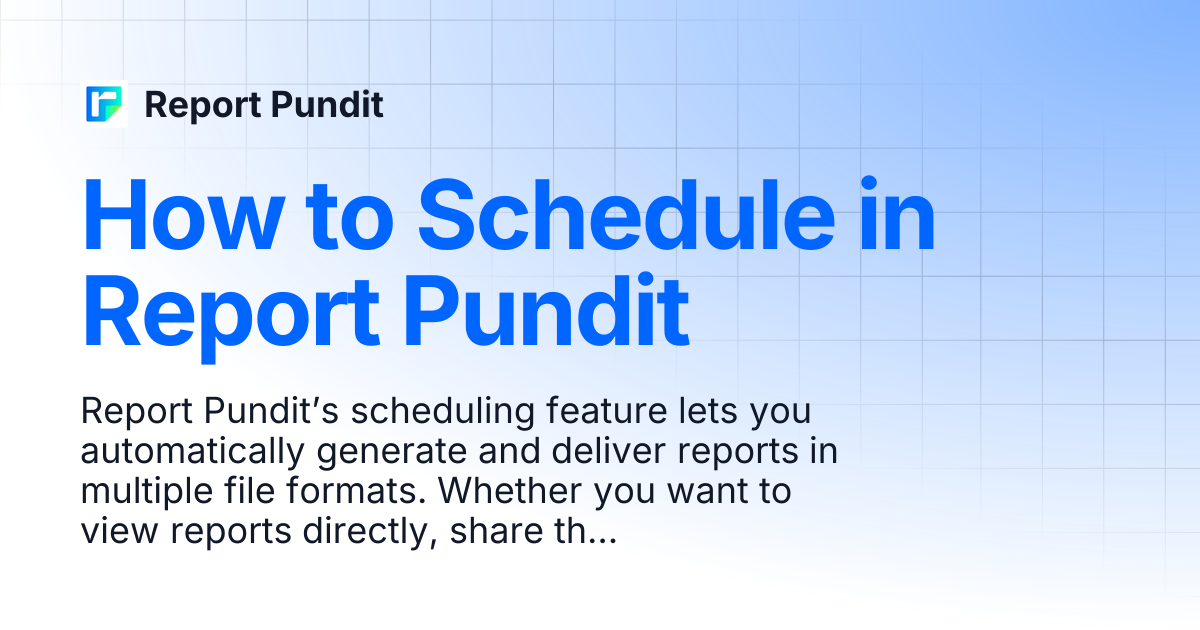 Report Pundit

How to Schedule in Report Pundit

Report Pundit’s scheduling feature lets you automatically generate and deliver reports in multiple file formats. Whether you want to view reports directly, share th...